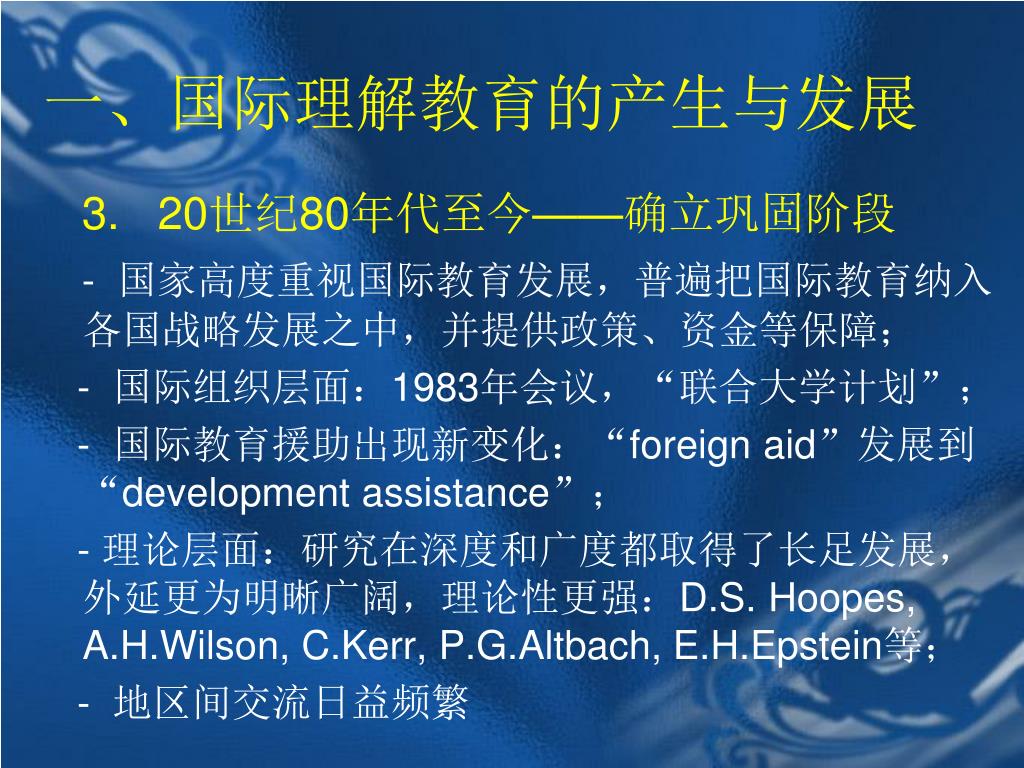 一、国际理解教育的产生与发展

3. 20世纪80年代至今——确立巩固阶段

- 国家高度重视国际教育发展，普遍把国际教育纳入各国战略发展之中，并提供政策、资金等保障；

- 国际组织层面：1983年会议，“联合大学计划”；

- 国际教育援助出现新变化：“foreign aid”发展到“development assistance”；

- 理论层面：研究在深度和广度都取得了长足发展，外延更为明晰广阔，理论性更强：D.S. Hoopes, A.H.Wilson, C.Kerr, P.G.Altbach, E.H.Epstein等；

- 地区间交流日益频繁